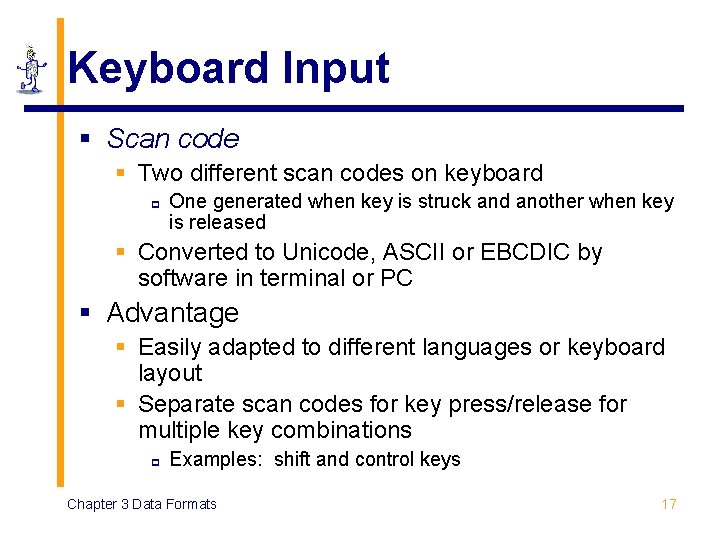 Keyboard Input

- Scan code
  - Two different scan codes on keyboard
    - One generated when key is struck and another when key is released
  - Converted to Unicode, ASCII or EBCDIC by software in terminal or PC
- Advantage
  - Easily adapted to different languages or keyboard layout
  - Separate scan codes for key press/release for multiple key combinations
    - Examples: shift and control keys

Chapter 3 Data Formats

17